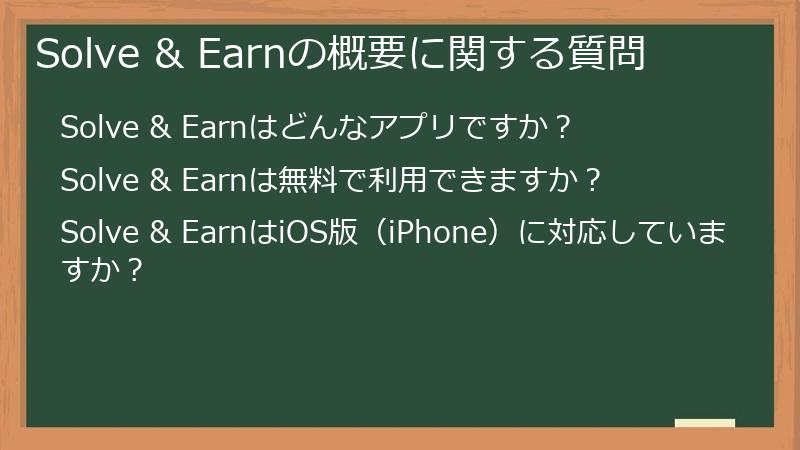 Solve & Earnの概要に関する質問

Solve & Earnはどんなアプリですか？

Solve & Earnは無料で利用できますか？

Solve & EarnはiOS版（iPhone）に対応していますか？